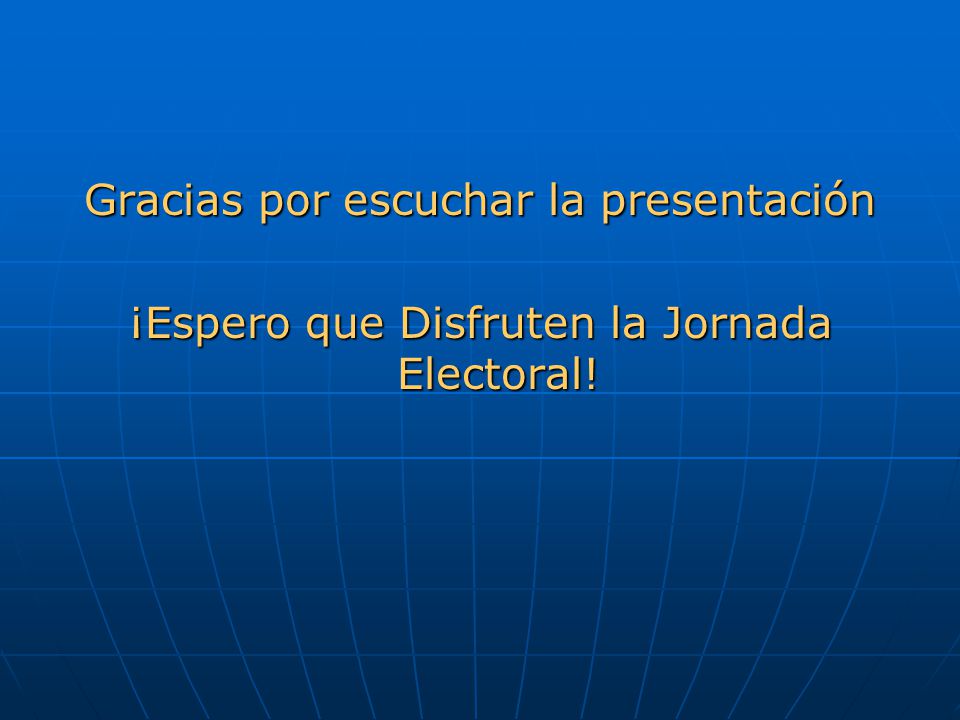 Gracias por escuchar la presentación

¡Espero que Disfruten la Jornada Electoral!